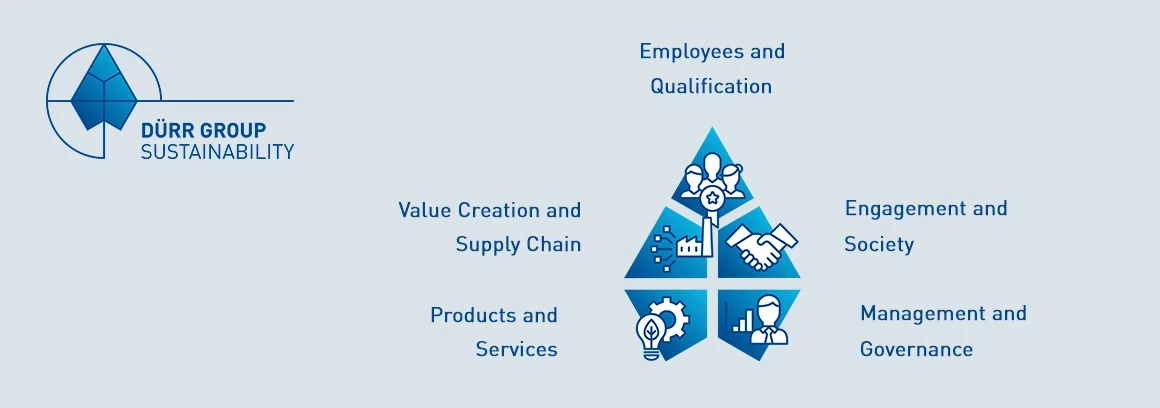 DÜRR GROUP
SUSTAINABILITY

Employees and Qualification

Value Creation and Supply Chain

Engagement and Society

Products and Services

Management and Governance